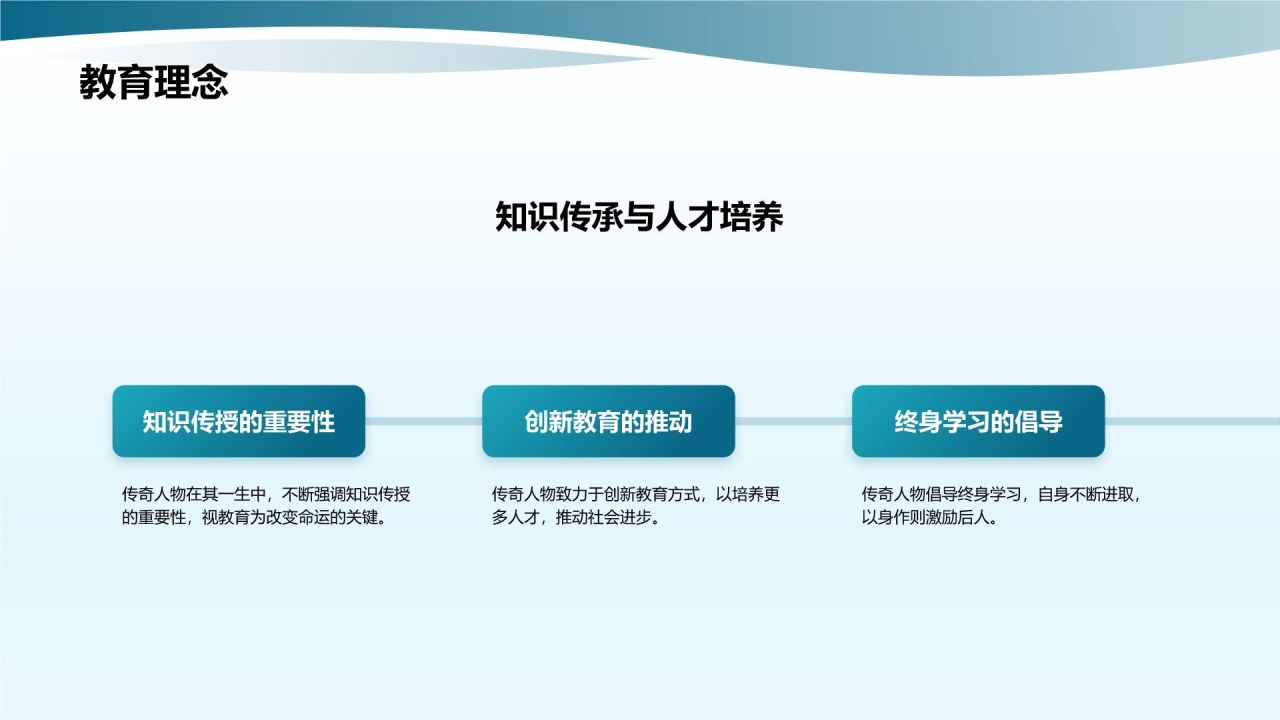 教育理念

知识传承与人才培养

知识传授的重要性

传奇人物在其一生中，不断强调知识传授的重要性，视教育为改变命运的关键。

创新教育的推动

传奇人物致力于创新教育方式，以培养更多人才，推动社会进步。

终身学习的倡导

传奇人物倡导终身学习，自身不断进取，以身作则激励后人。